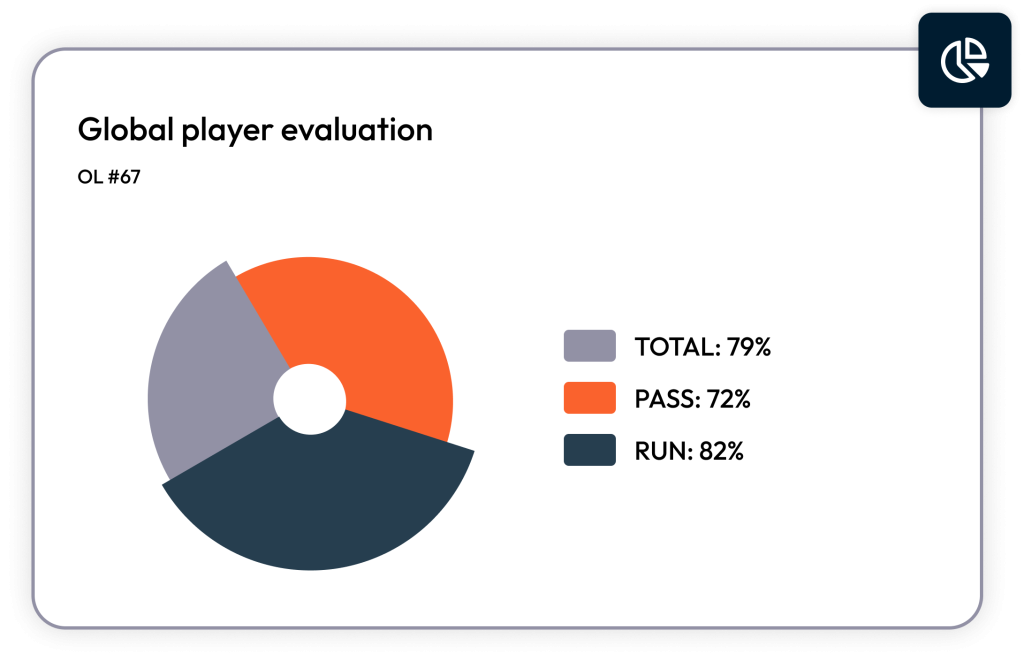 Global player evaluation

OL #67

TOTAL: 79%
PASS: 72%
RUN: 82%